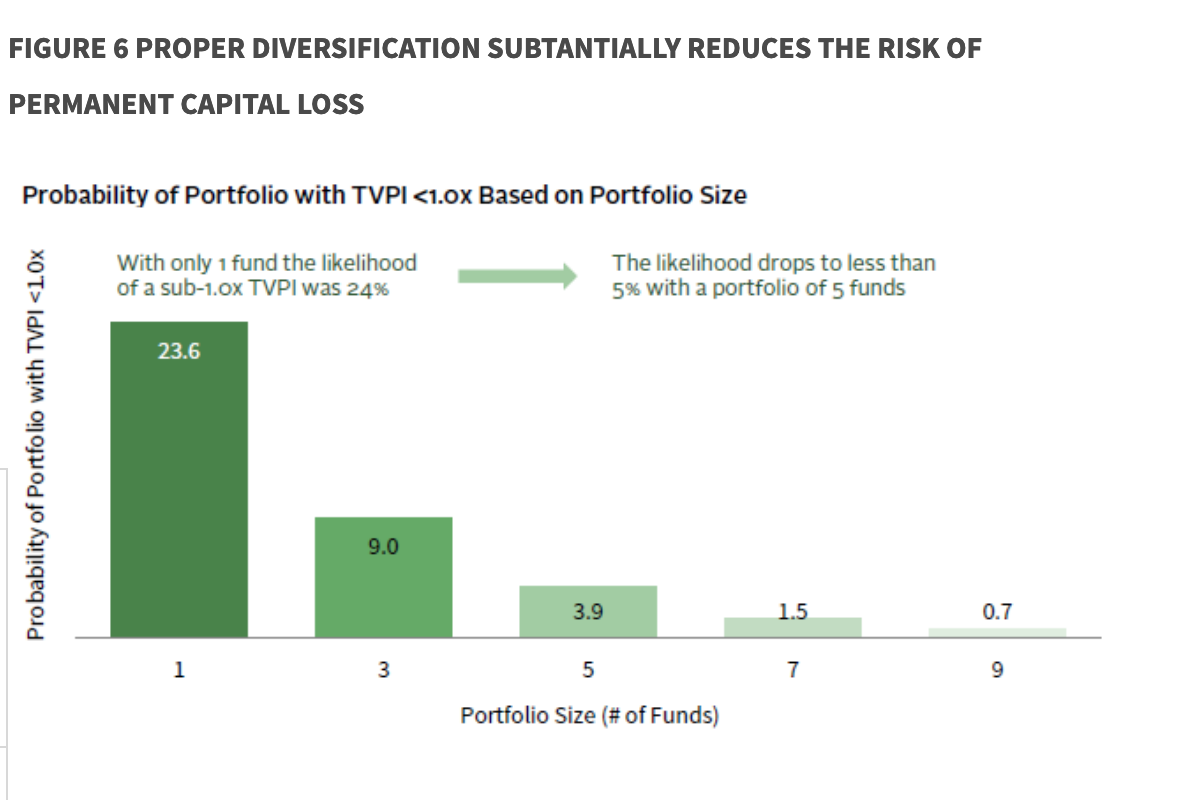 FIGURE 6 PROPER DIVERSIFICATION SUBTANTIALLY REDUCES THE RISK OF PERMANENT CAPITAL LOSS

Probability of Portfolio with TVPI <1.0x Based on Portfolio Size

Probability of Portfolio with TVPI <1.0x

With only 1 fund the likelihood of a sub-1.0x TVPI was 24%

The likelihood drops to less than 5% with a portfolio of 5 funds

23.6

9.0

3.9

1.5

0.7

1

3

5

7

9

Portfolio Size (# of Funds)